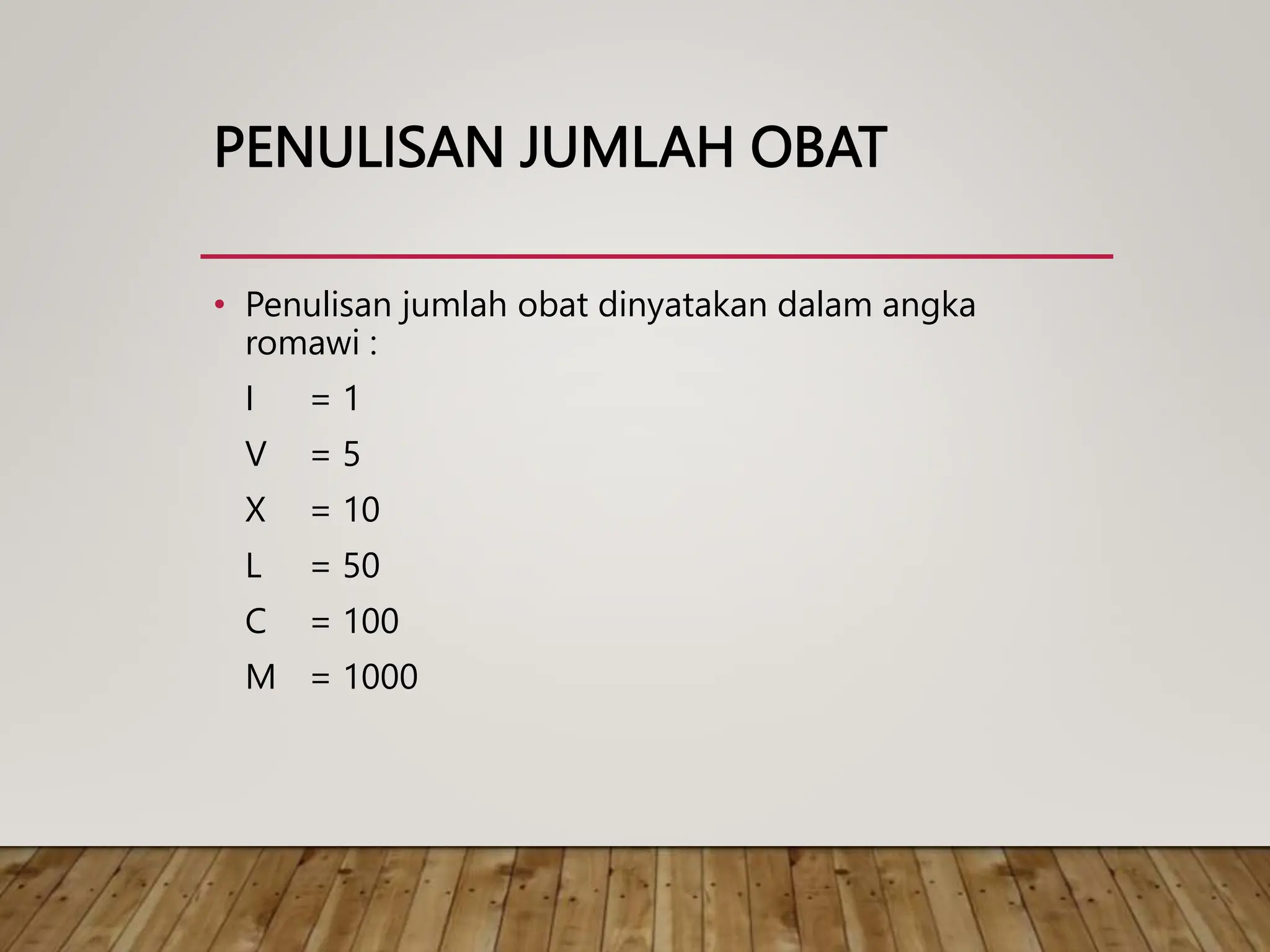 PENULISAN JUMLAH OBAT

• Penulisan jumlah obat dinyatakan dalam angka romawi :

I = 1

V = 5

X = 10

L = 50

C = 100

M = 1000